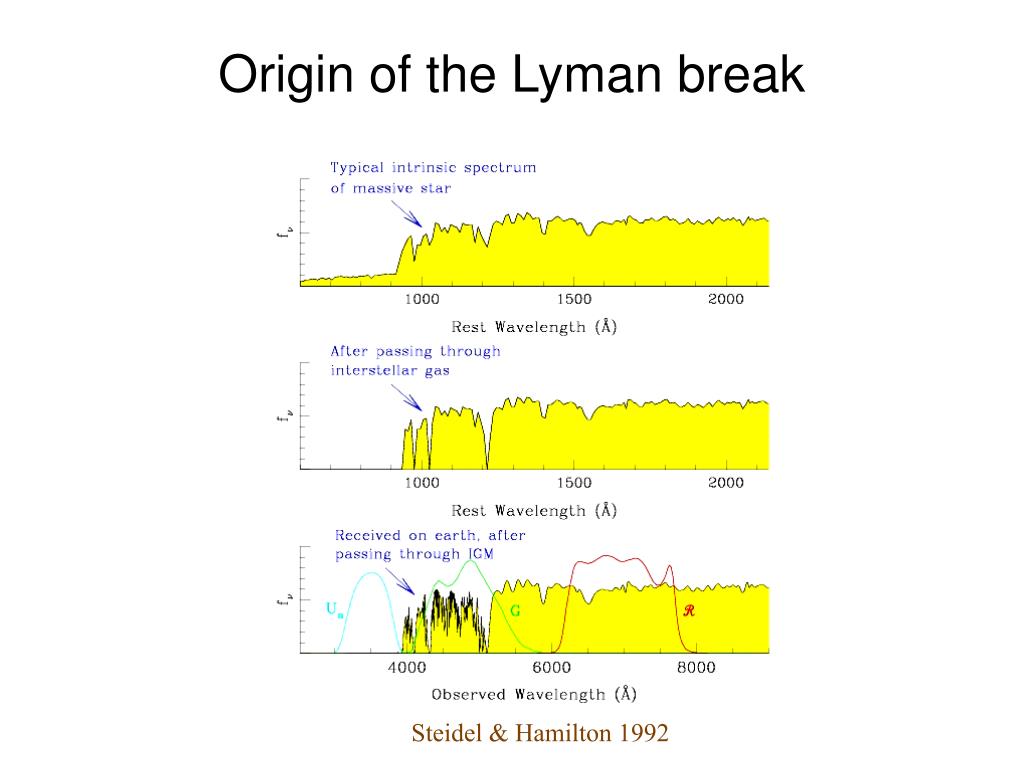 Origin of the Lyman break

Typical intrinsic spectrum of massive star

$f_\nu$

1000 1500 2000

Rest Wavelength (Å)

After passing through interstellar gas

$f_\nu$

1000 1500 2000

Rest Wavelength (Å)

Received on earth, after passing through IGM

$f_\nu$

$U_n$

G

$\mathcal{R}$

4000 6000 8000

Observed Wavelength (Å)

Steidel & Hamilton 1992